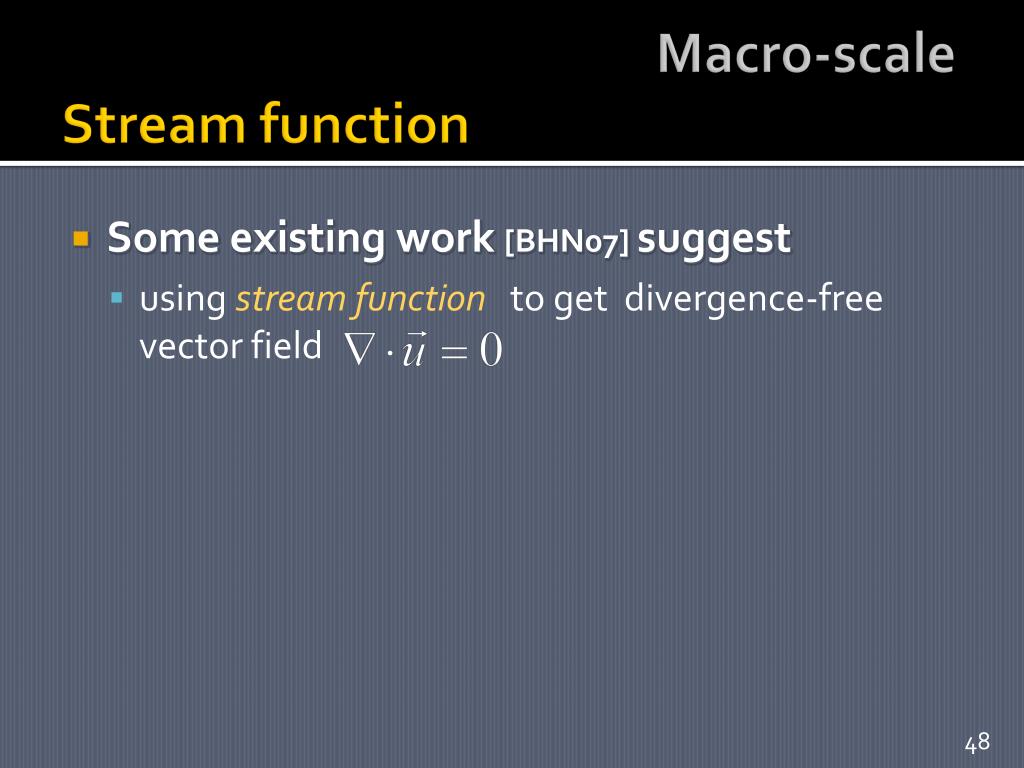 Macro-scale

Stream function

Some existing work [BHN07] suggest

using stream function to get divergence-free vector field $\nabla \cdot \vec{u} = 0$

48